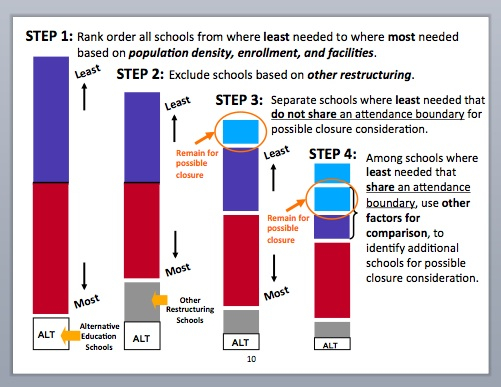 STEP 1: Rank order all schools from where least needed to where most needed based on population density, enrollment, and facilities.

Least

Most

ALT

Alternative Education Schools

STEP 2: Exclude schools based on other restructuring.

Least

Most

Other Restructuring Schools

ALT

STEP 3: Separate schools where least needed that do not share an attendance boundary for possible closure consideration.

Remain for possible closure

Least

Most

ALT

STEP 4: Among schools where least needed that share an attendance boundary, use other factors for comparison, to identify additional schools for possible closure consideration.

Remain for possible closure

ALT

10